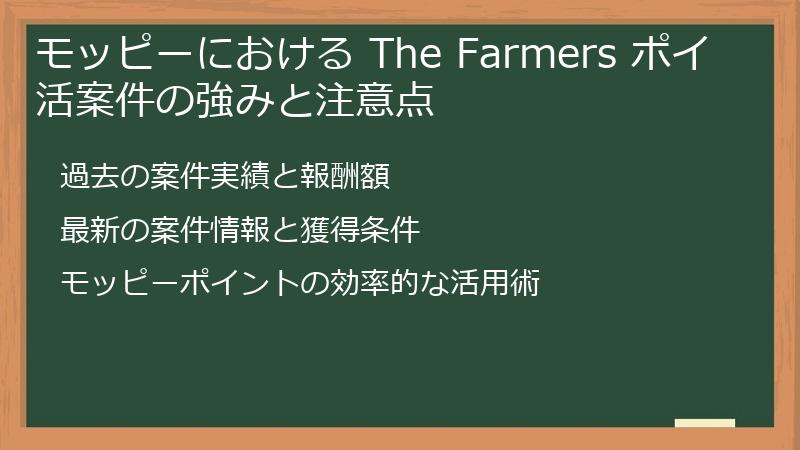 モッピーにおける The Farmers ポイ活案件の強みと注意点

過去の案件実績と報酬額

最新の案件情報と獲得条件

モッピーポイントの効率的な活用術